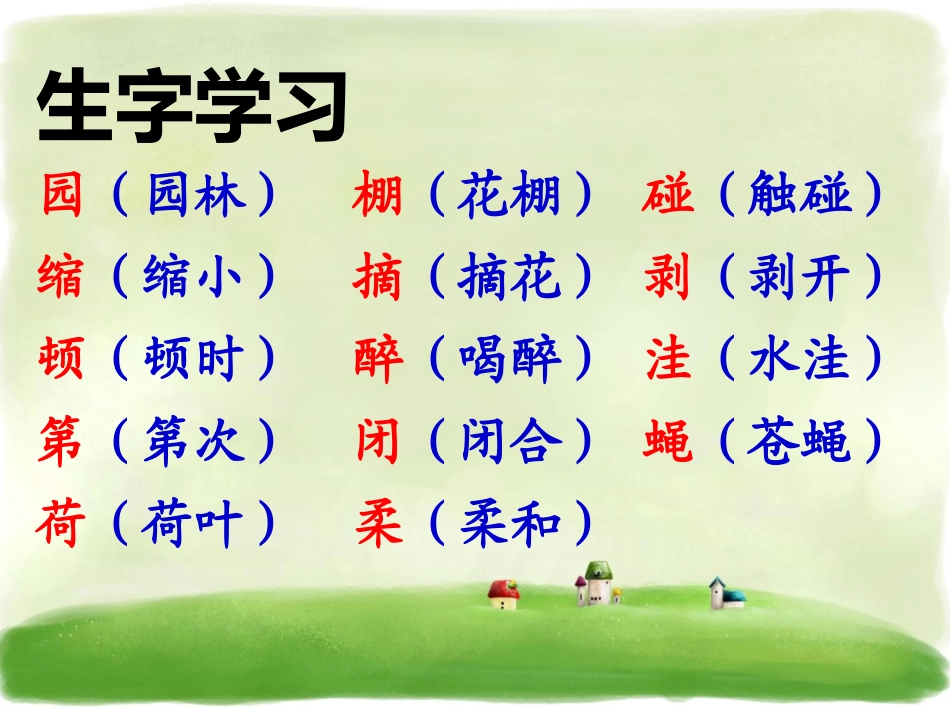 生字学习

园（园林） 棚（花棚） 碰（触碰）

缩（缩小） 摘（摘花） 剥（剥开）

顿（顿时） 醉（喝醉） 洼（水洼）

第（第次） 闭（闭合） 蝇（苍蝇）

荷（荷叶） 柔（柔和）